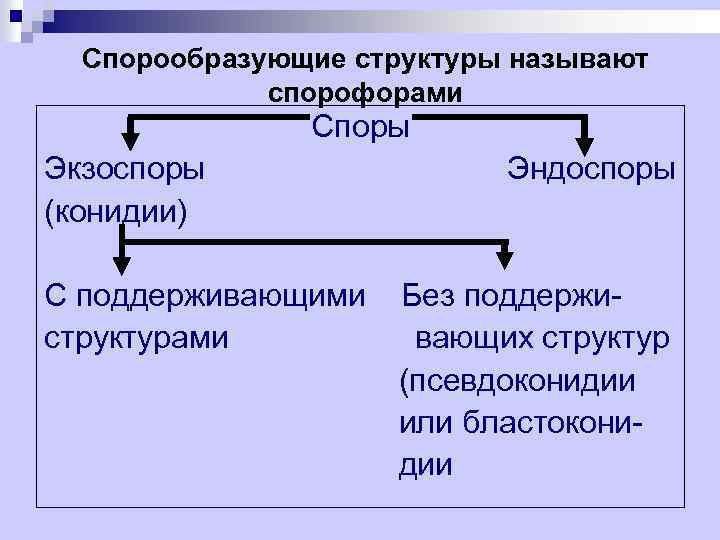 Спорообразующие структуры называют спорофорами

Споры

Экзоспоры (конидии)

Эндоспоры

С поддерживающими структурами

Без поддерживающих структур (псевдоконидии или бластоконидии